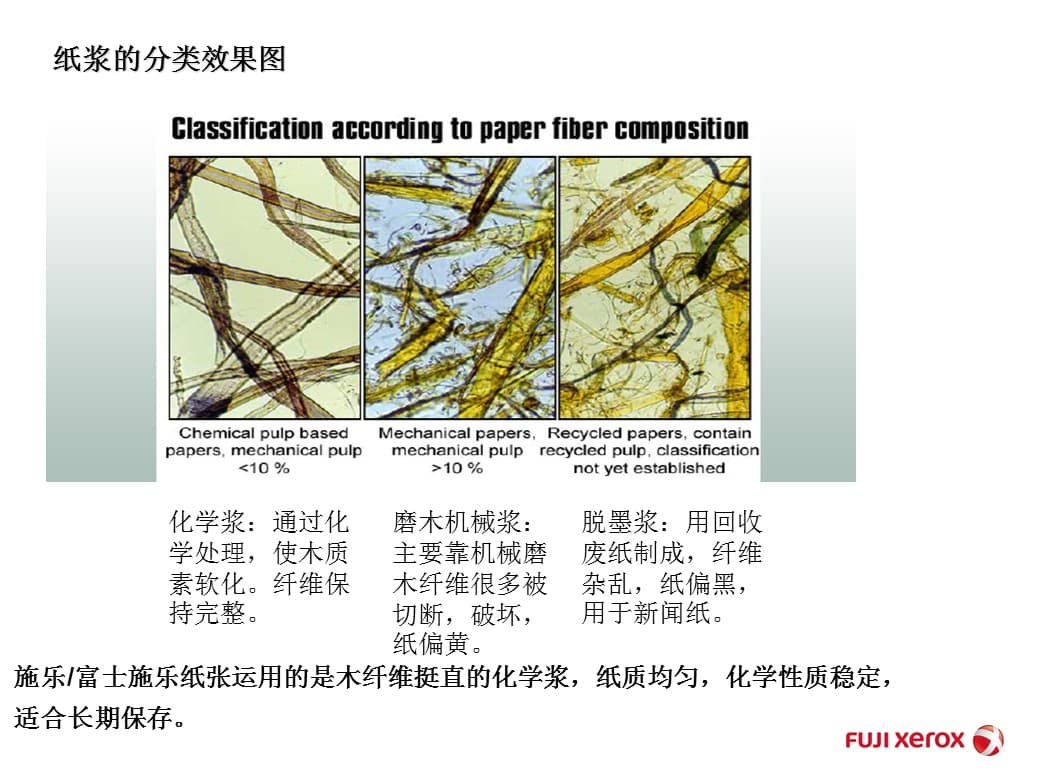 纸浆的分类效果图

Classification according to paper fiber composition

Chemical pulp based papers, mechanical pulp <10 %

Mechanical papers, mechanical pulp >10 %

Recycled papers, contain recycled pulp, classification not yet established

化学浆：通过化学处理，使木质素软化。纤维保持完整。

磨木机械浆：主要靠机械磨木纤维很多被切断，破坏，纸偏黄。

脱墨浆：用回收废纸制成，纤维杂乱，纸偏黑，用于新闻纸。

施乐/富士施乐纸张运用的是木纤维挺直的化学浆，纸质均匀，化学性质稳定，适合长期保存。

FUJI XEROX